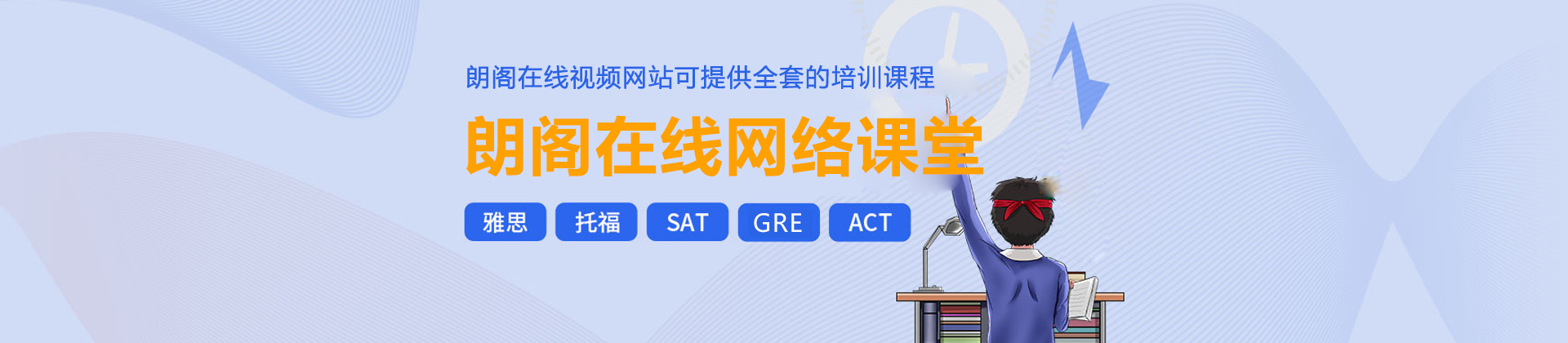 朗阁在线视频网站可提供全套的培训课程

朗阁在线网络课堂

雅思 托福 SAT GRE ACT